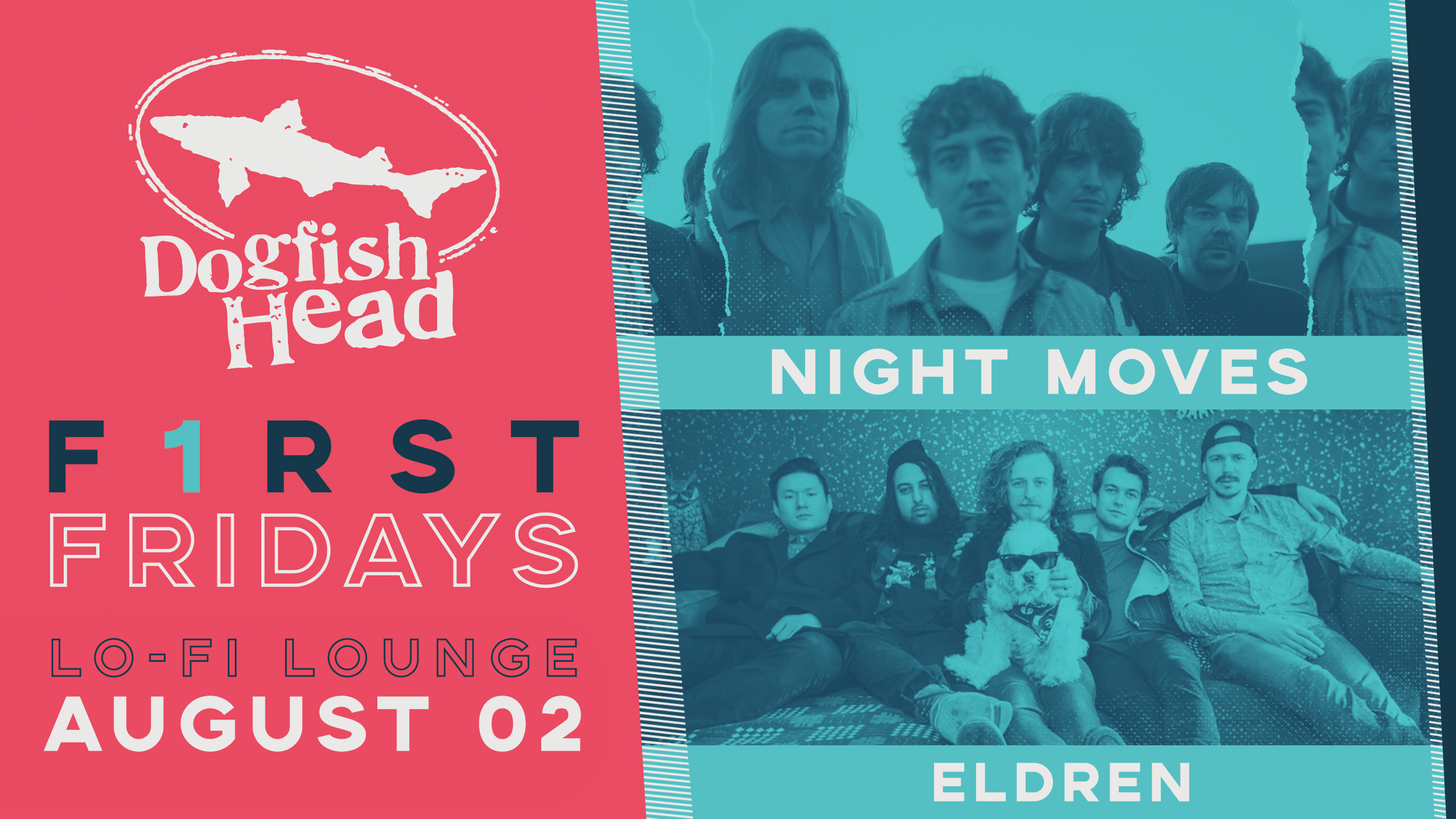 Dogfish Head

F1RST FRIDAYS

LO-FI LOUNGE

AUGUST 02

NIGHT MOVES

ELDREN